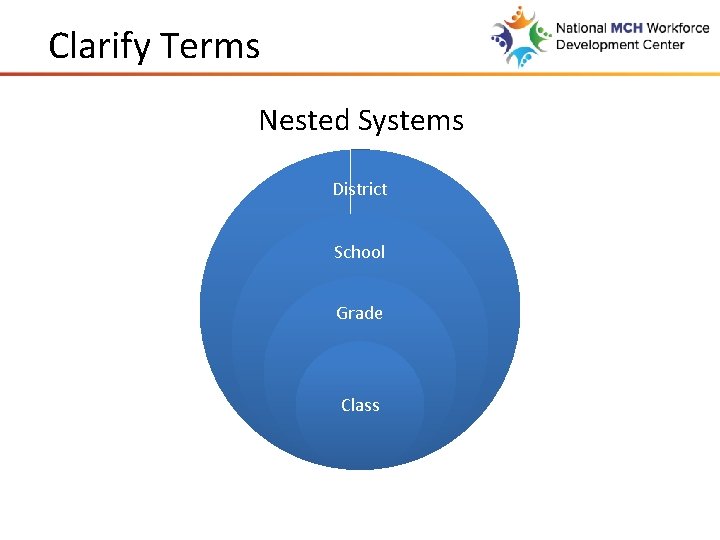 Clarify Terms

National MCH Workforce Development Center

Nested Systems

District

School

Grade

Class